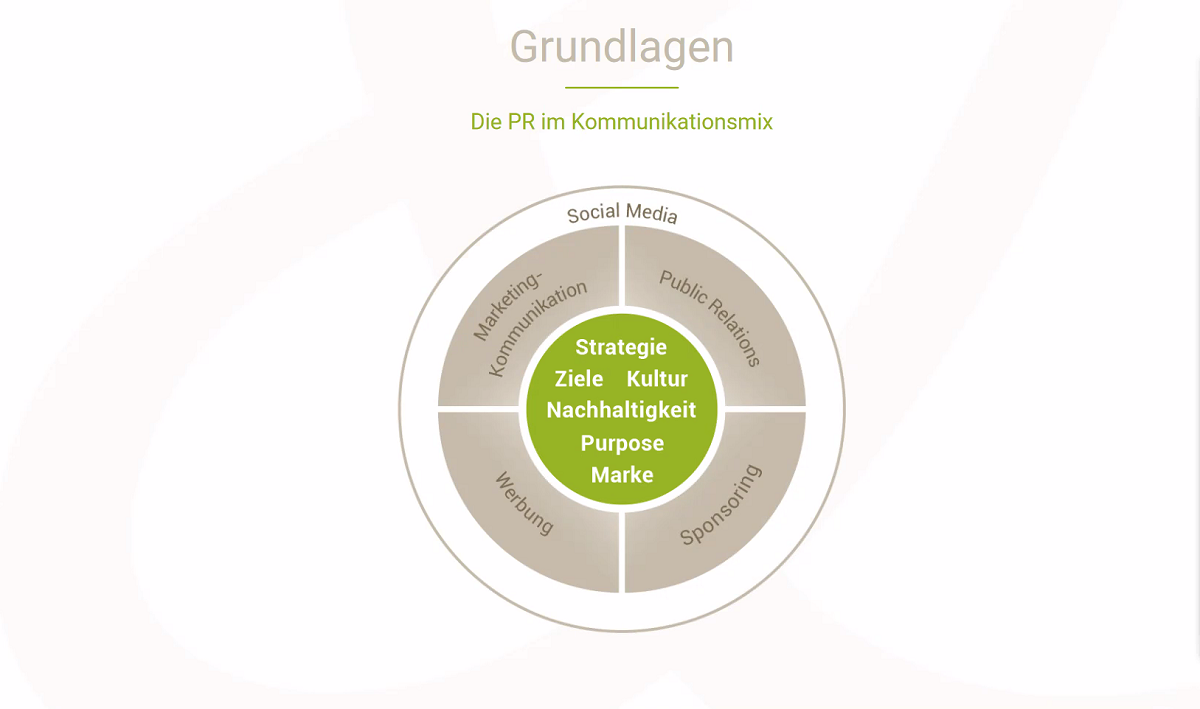 Grundlagen

Die PR im Kommunikationsmix

Social Media

Marketing-Kommunikation

Public Relations

Strategie
Ziele Kultur
Nachhaltigkeit
Purpose
Marke

Werbung

Sponsoring